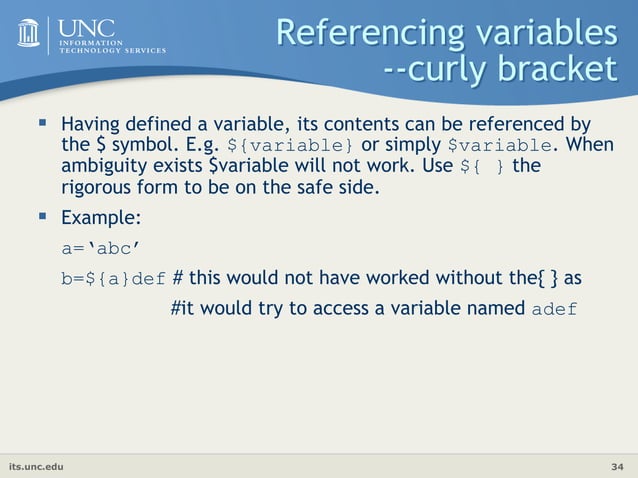 UNC
INFORMATION TECHNOLOGY SERVICES

Referencing variables --curly bracket

▪ Having defined a variable, its contents can be referenced by the \$ symbol. E.g. \${variable} or simply \$variable. When ambiguity exists \$variable will not work. Use \${ } the rigorous form to be on the safe side.

▪ Example:

a='abc'

b=\${a}def # this would not have worked without the{ } as

#it would try to access a variable named adef

its.unc.edu

34